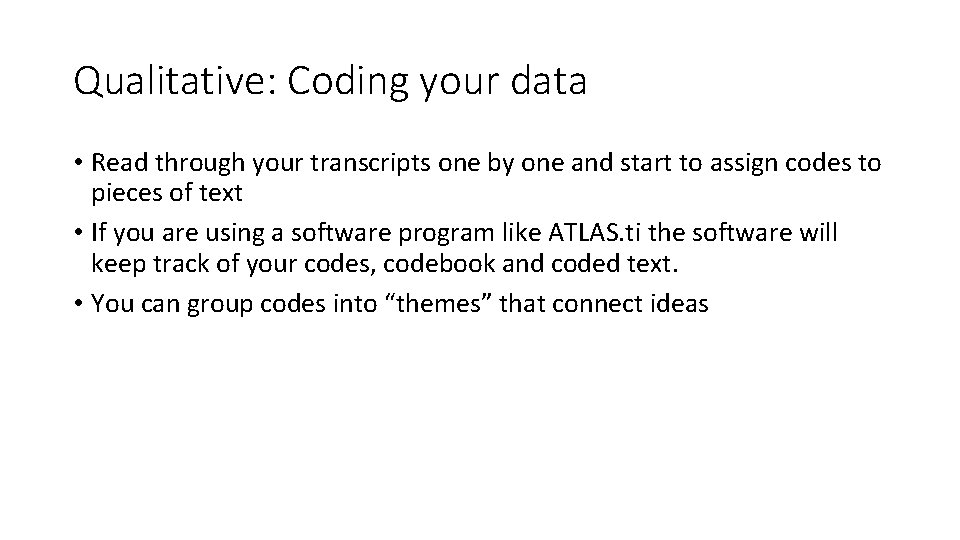 Qualitative: Coding your data

• Read through your transcripts one by one and start to assign codes to pieces of text
• If you are using a software program like ATLAS.ti the software will keep track of your codes, codebook and coded text.
• You can group codes into “themes” that connect ideas